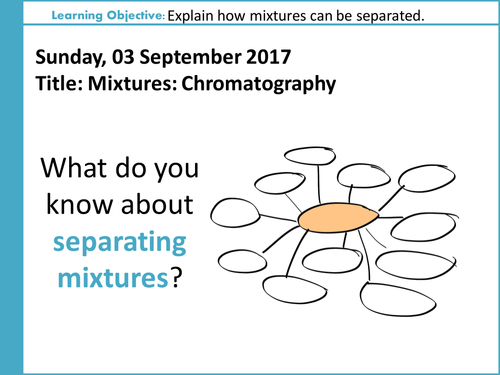 Learning Objective: Explain how mixtures can be separated.

Sunday, 03 September 2017
Title: Mixtures: Chromatography

What do you know about separating mixtures?